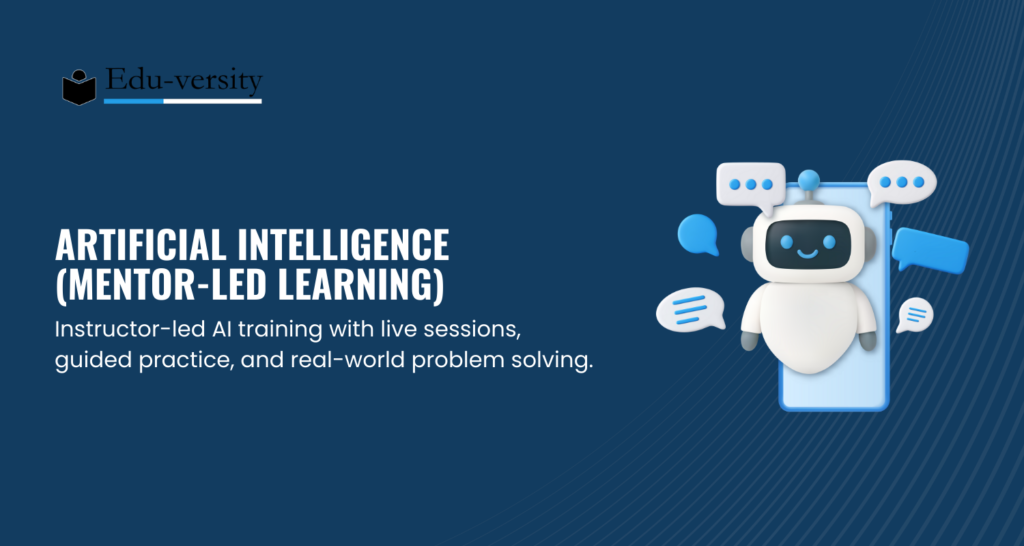 Edu-versity

ARTIFICIAL INTELLIGENCE (MENTOR-LED LEARNING)

Instructor-led AI training with live sessions, guided practice, and real-world problem solving.